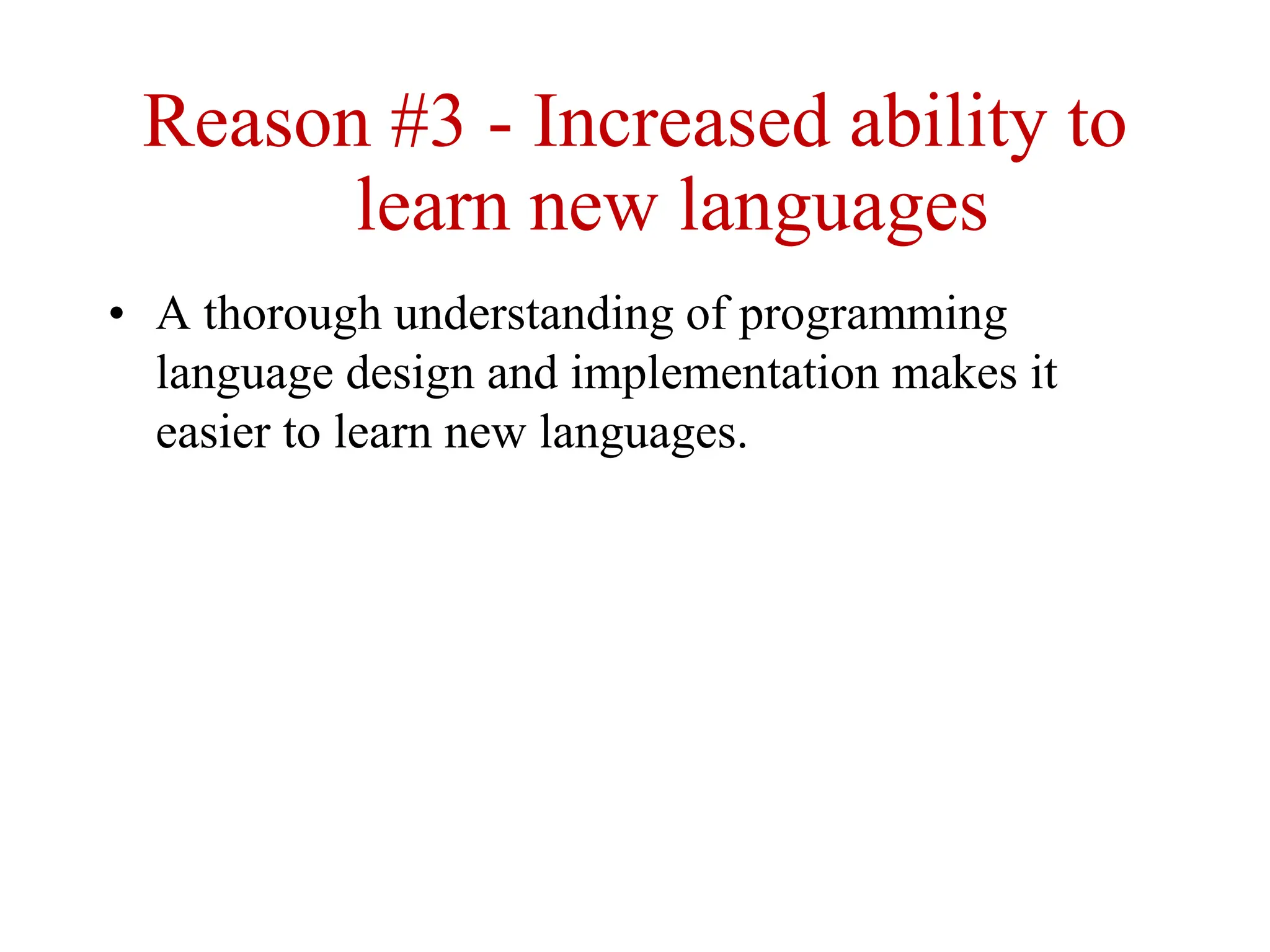 Reason #3 - Increased ability to learn new languages

• A thorough understanding of programming language design and implementation makes it easier to learn new languages.